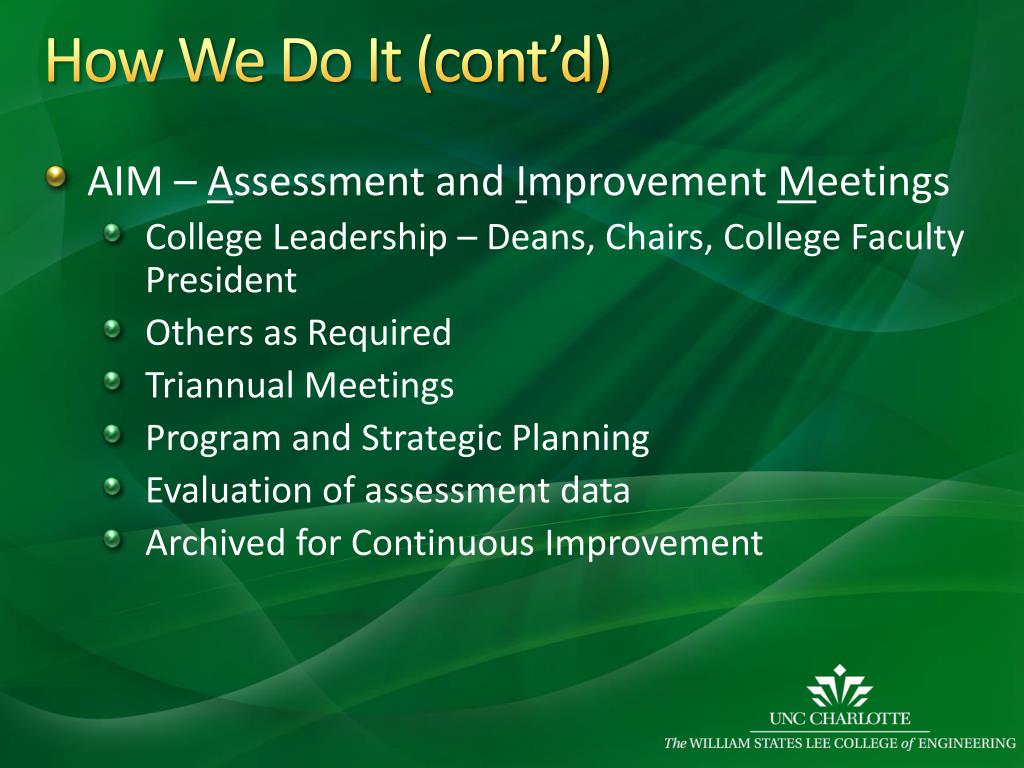 How We Do It (cont'd)

AIM – Assessment and Improvement Meetings

College Leadership – Deans, Chairs, College Faculty President

Others as Required

Triannual Meetings

Program and Strategic Planning

Evaluation of assessment data

Archived for Continuous Improvement

UNC CHARLOTTE
The WILLIAM STATES LEE COLLEGE of ENGINEERING